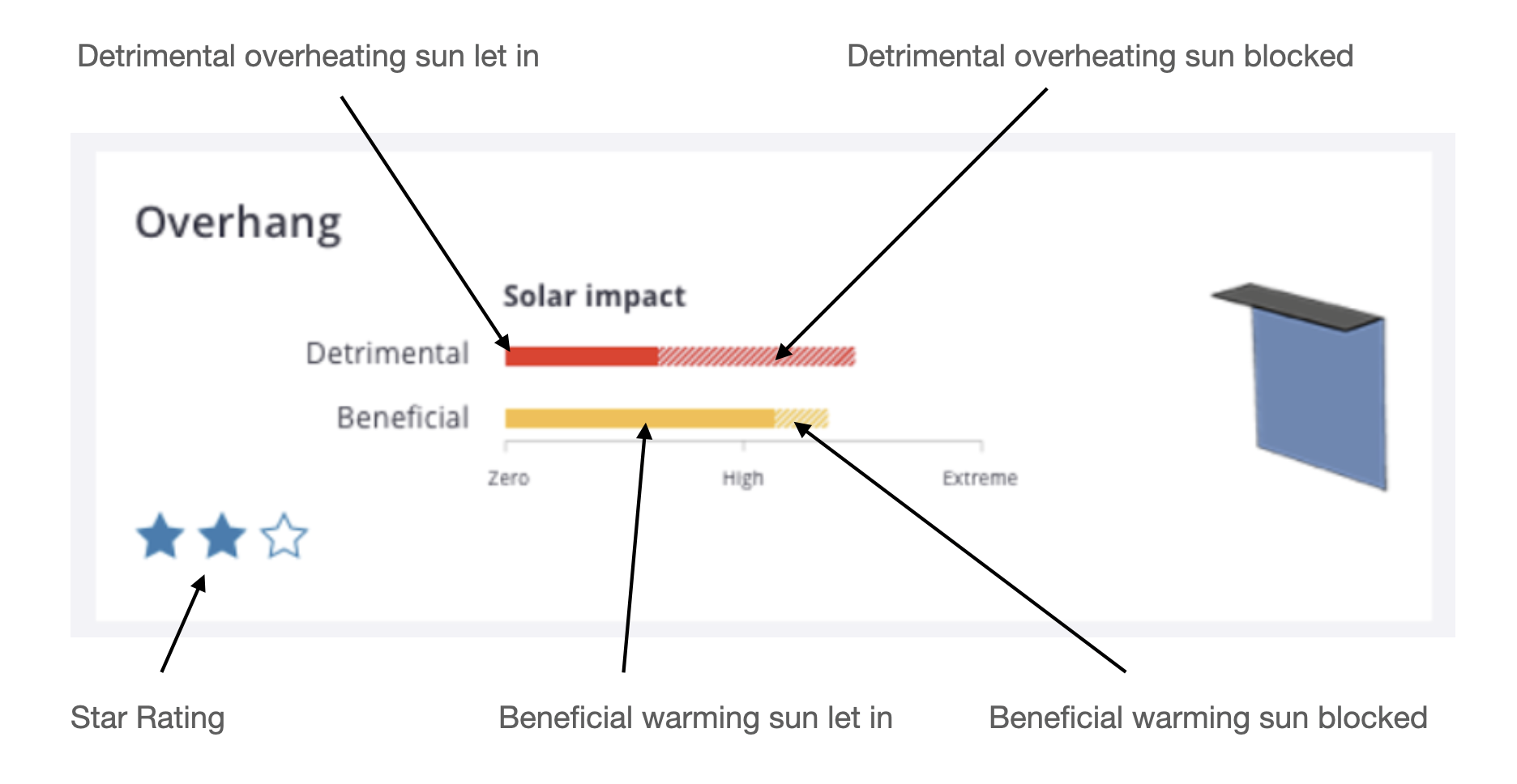 Detrimental overheating sun let in

Detrimental overheating sun blocked

Overhang

Solar impact

Detrimental

Beneficial

Zero

High

Extreme

Star Rating

Beneficial warming sun let in

Beneficial warming sun blocked